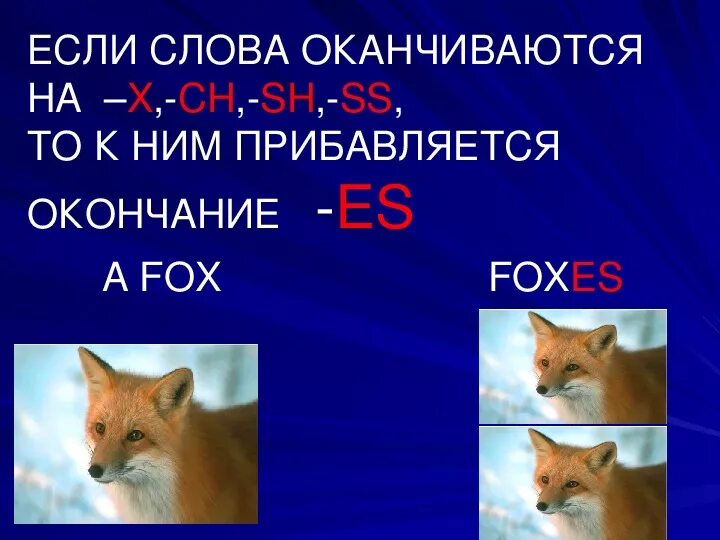 ЕСЛИ СЛОВА ОКАНЧИВАЮТСЯ НА –X,-CH,-SH,-SS, ТО К НИМ ПРИБАВЛЯЕТСЯ ОКОНЧАНИЕ -ES

A FOX

FOXES